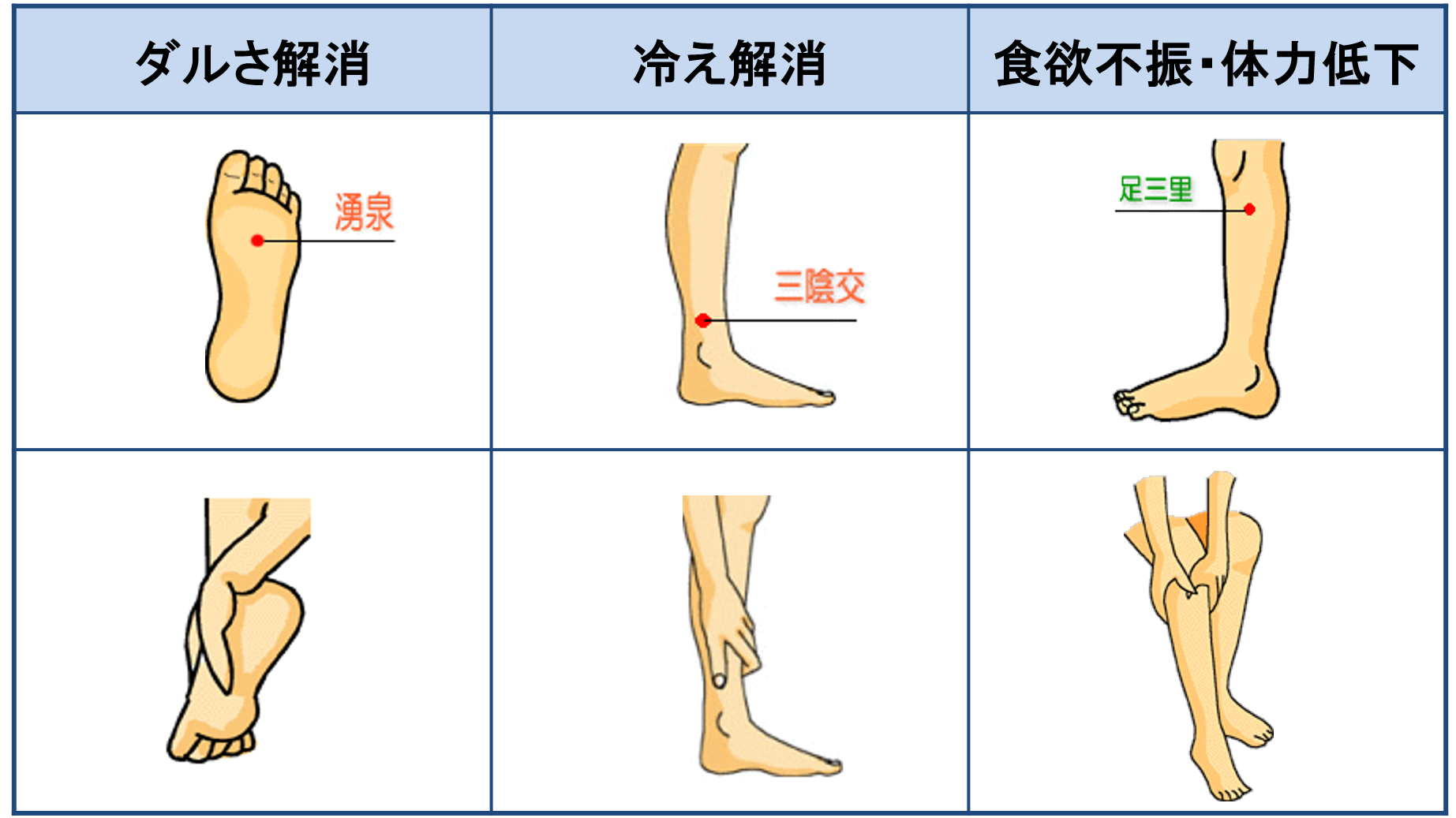 | ダルさ解消 | 冷え解消 | 食欲不振・体力低下 |
|---|---|---|
| 湧泉 | 三陰交 | 足三里 |
| | | |